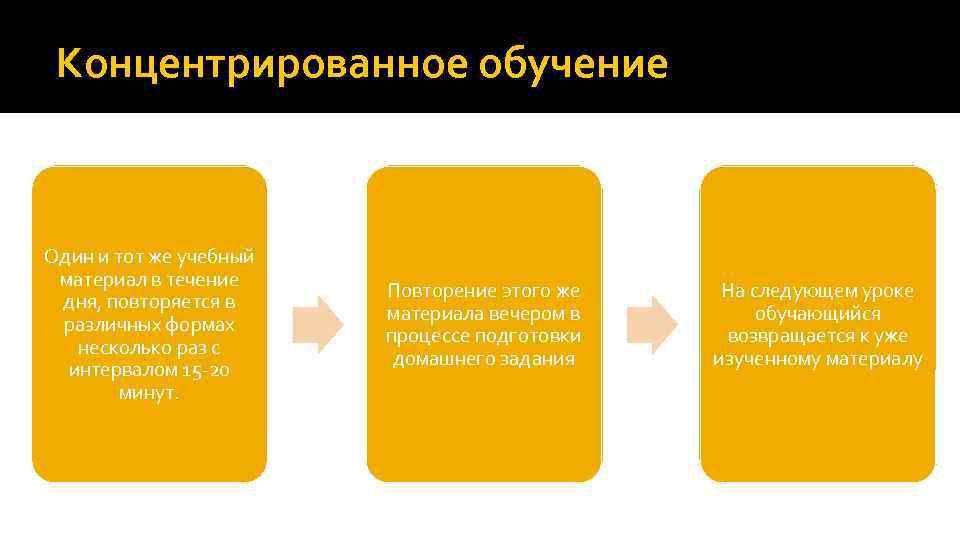 Концентрированное обучение

Один и тот же учебный материал в течение дня, повторяется в различных формах несколько раз с интервалом 15-20 минут.

Повторение этого же материала вечером в процессе подготовки домашнего задания

На следующем уроке обучающийся возвращается к уже изученному материалу